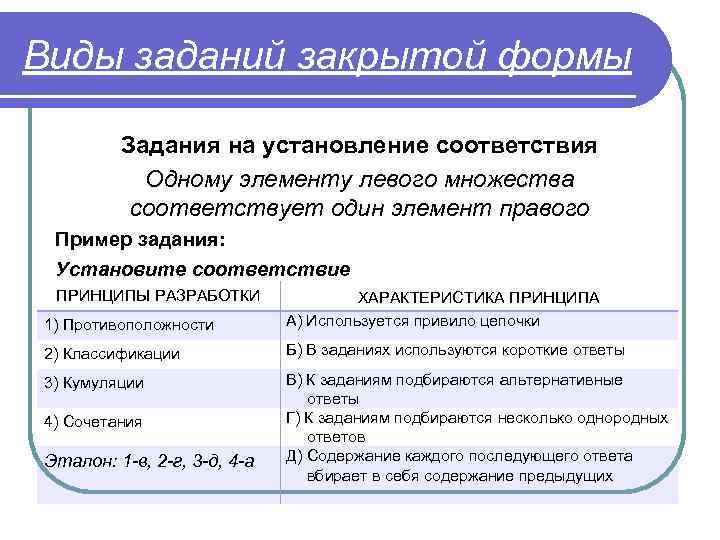 Виды заданий закрытой формы

Задания на установление соответствия

Одному элементу левого множества соответствует один элемент правого

Пример задания:

Установите соответствие

| ПРИНЦИПЫ РАЗРАБОТКИ | ХАРАКТЕРИСТИКА ПРИНЦИПА |
|---|---|
| 1) Противоположности | А) Используется привило цепочки |
| 2) Классификации | Б) В заданиях используются короткие ответы |
| 3) Кумуляции | В) К заданиям подбираются альтернативные ответы |
| 4) Сочетания | Г) К заданиям подбираются несколько однородных ответов |
| Эталон: 1-в, 2-г, 3-д, 4-а | Д) Содержание каждого последующего ответа вбирает в себя содержание предыдущих |